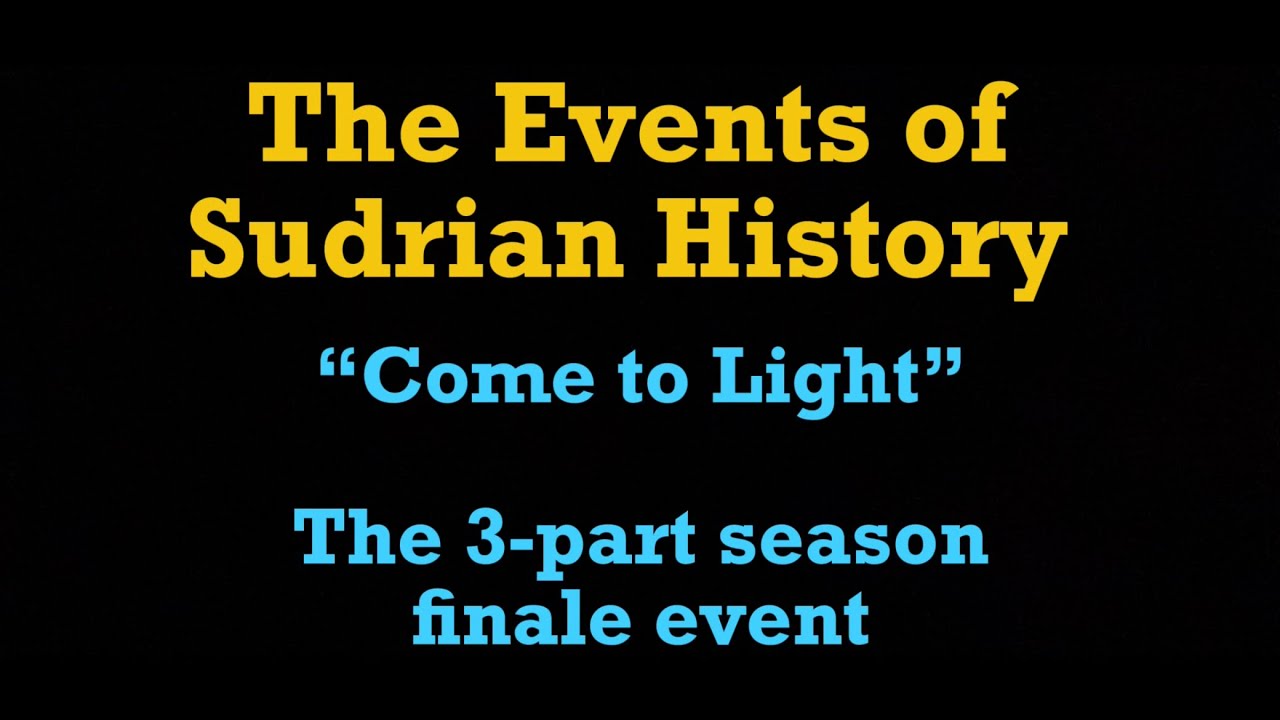 The Events of Sudrian History

“Come to Light”

The 3-part season finale event